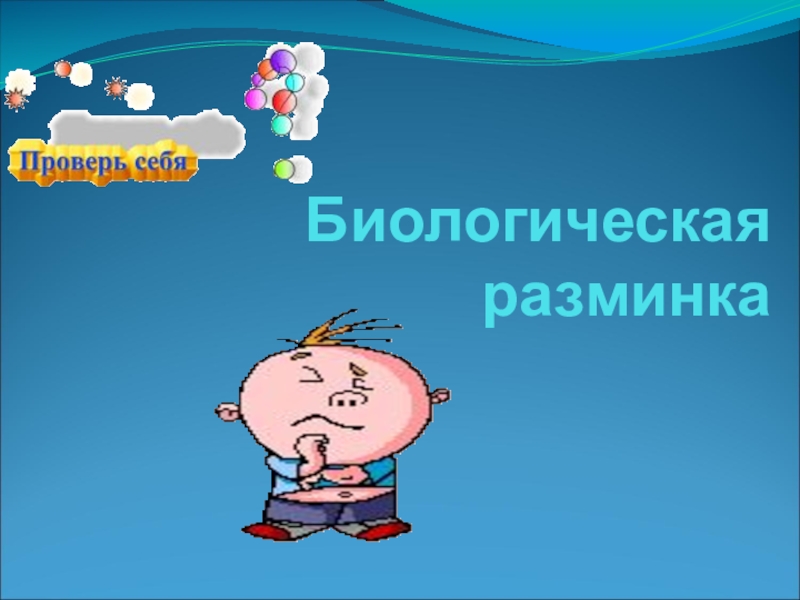 Проверь себя

Биологическая разминка